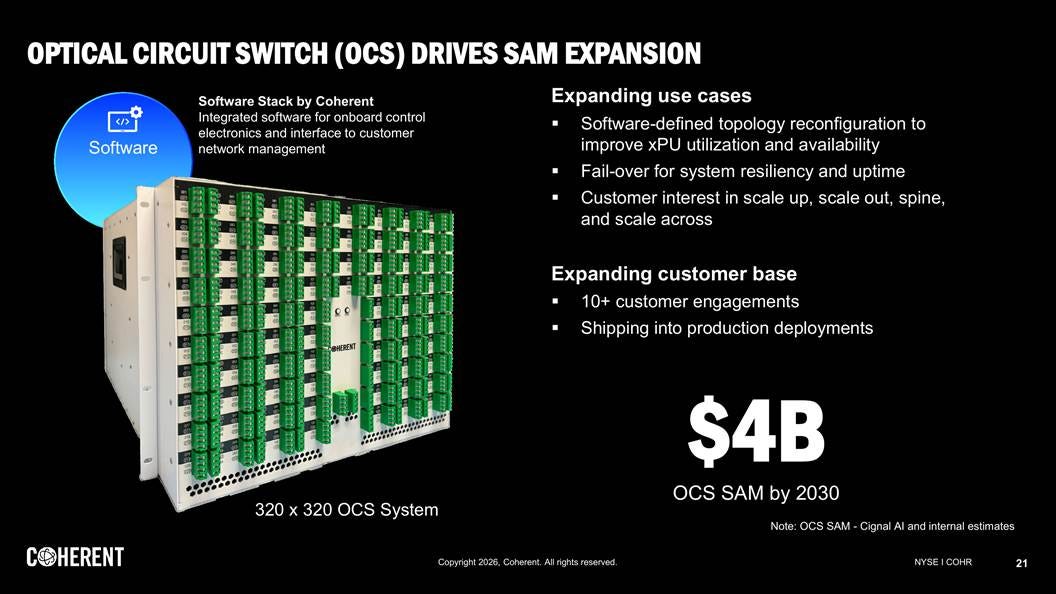 OPTICAL CIRCUIT SWITCH (OCS) DRIVES SAM EXPANSION

Software

Software Stack by Coherent
Integrated software for onboard control electronics and interface to customer network management

COHERENT

320 x 320 OCS System

Expanding use cases
▪ Software-defined topology reconfiguration to improve xPU utilization and availability
▪ Fail-over for system resiliency and uptime
▪ Customer interest in scale up, scale out, spine, and scale across

Expanding customer base
▪ 10+ customer engagements
▪ Shipping into production deployments

$4B
OCS SAM by 2030

Note: OCS SAM - Cignal AI and internal estimates

COHERENT

Copyright 2026, Coherent. All rights reserved.

NYSE I COHR

21